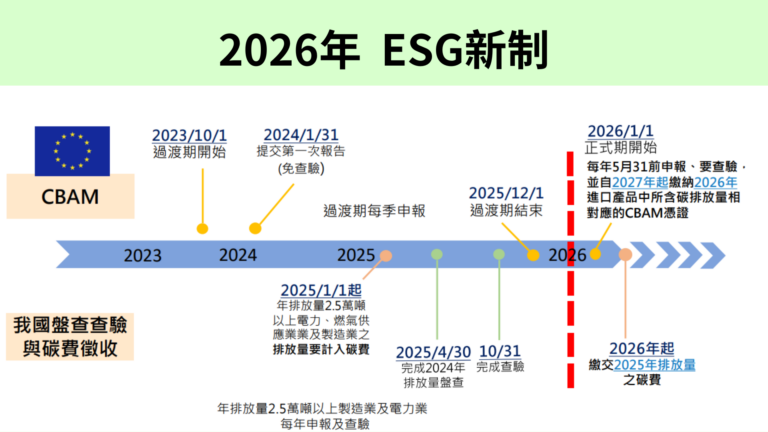 2026年 ESG新制

CBAM

2023/10/1
過渡期開始

2024/1/31
提交第一次報告
(免查驗)

過渡期每季申報

2025/12/1
過渡期結束

2026/1/1
正式期開始

每年5月31前申報、要查驗，並自2027年起繳納2026年進口產品中所含碳排放量相對應的CBAM憑證

2023 2024 2025 2026

我國盤查查驗與碳費徵收

2025/1/1起
年排放量2.5萬噸以上電力、燃氣供應業業及製造業之排放量要計入碳費

2025/4/30
完成2024年排放量盤查

10/31
完成查驗

2026年起
繳交2025年排放量之碳費

年排放量2.5萬噸以上製造業及電力業
每年申報及查驗